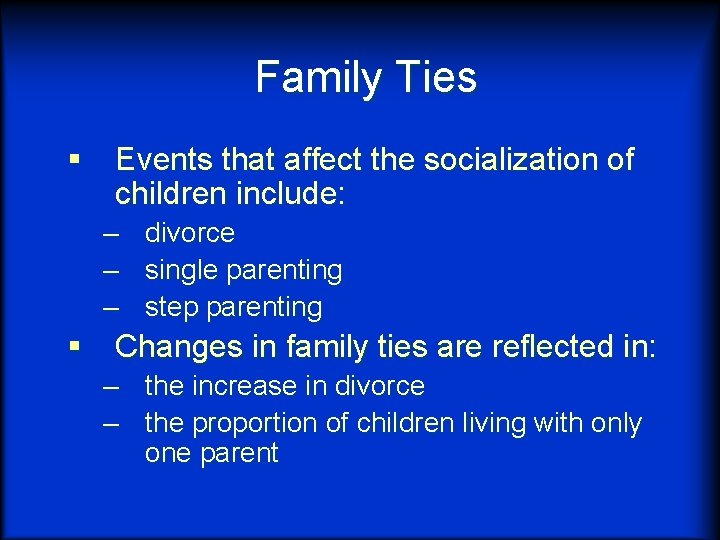 Family Ties

▪ Events that affect the socialization of children include:

– divorce
– single parenting
– step parenting

▪ Changes in family ties are reflected in:

– the increase in divorce
– the proportion of children living with only one parent